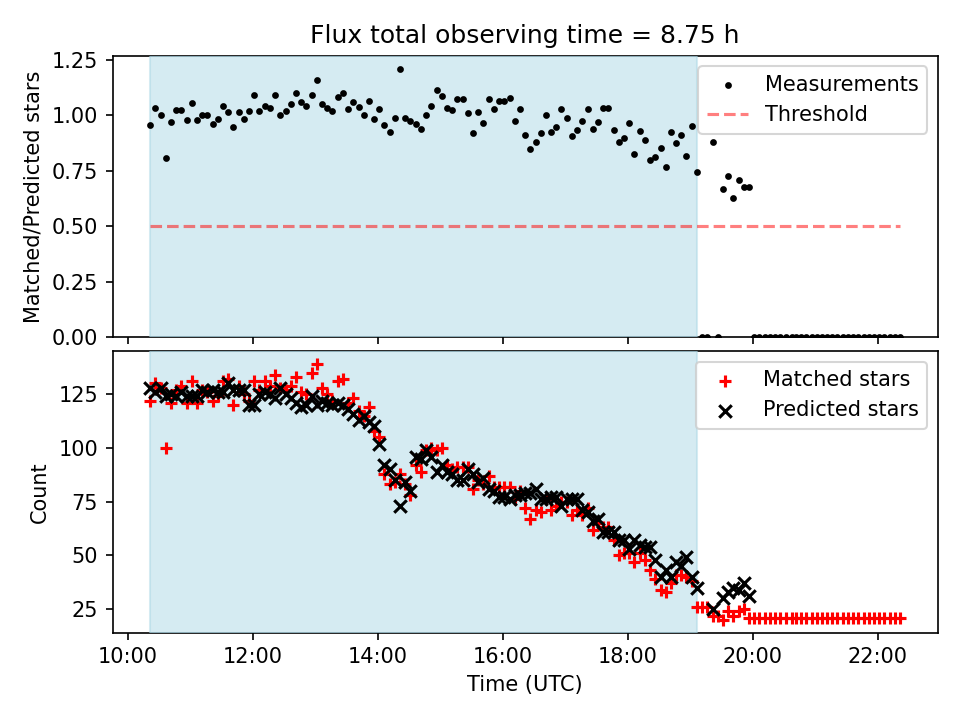 Flux total observing time = 8.75 h

Matched/Predicted stars

1.25
1.00
0.75
0.50
0.25
0.00

Measurements
Threshold

Count

125
100
75
50
25

Matched stars
Predicted stars

10:00
12:00
14:00
16:00
18:00
20:00
22:00

Time (UTC)